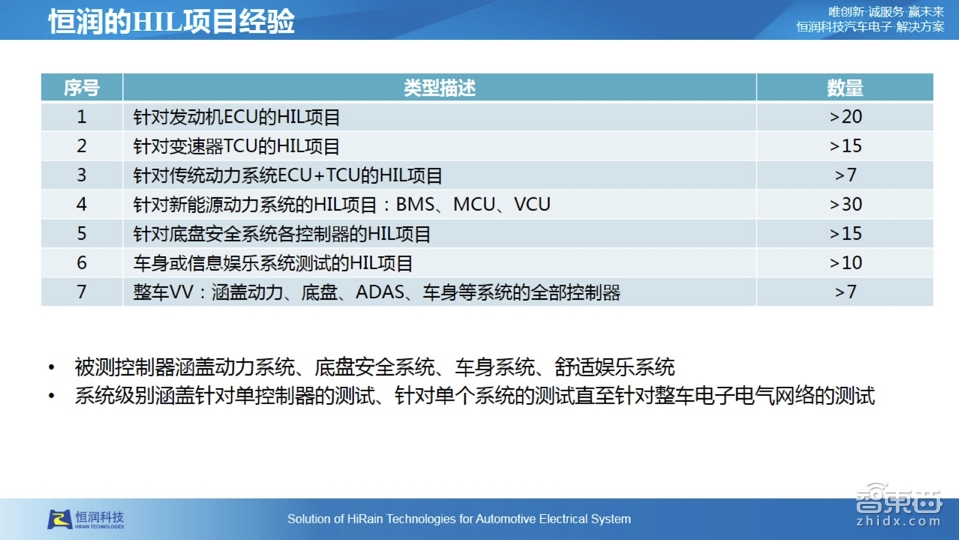 恒润的HIL项目经验

唯创新·诚服务·赢未来
恒润科技汽车电子·解决方案

| 序号 | 类型描述 | 数量 |
|---|---|---|
| 1 | 针对发动机ECU的HIL项目 | >20 |
| 2 | 针对变速器TCU的HIL项目 | >15 |
| 3 | 针对传统动力系统ECU+TCU的HIL项目 | >7 |
| 4 | 针对新能源动力系统的HIL项目：BMS、MCU、VCU | >30 |
| 5 | 针对底盘安全系统各控制器的HIL项目 | >15 |
| 6 | 车身或信息娱乐系统测试的HIL项目 | >10 |
| 7 | 整车VV：涵盖动力、底盘、ADAS、车身等系统的全部控制器 | >7 |

• 被测控制器涵盖动力系统、底盘安全系统、车身系统、舒适娱乐系统
• 系统级别涵盖针对单控制器的测试、针对单个系统的测试直至针对整车电子电气网络的测试

恒润科技
HIRAIN TECHNOLOGIES

Solution of HiRain Technologies for Automotive Electrical System

智东西
zhidx.com